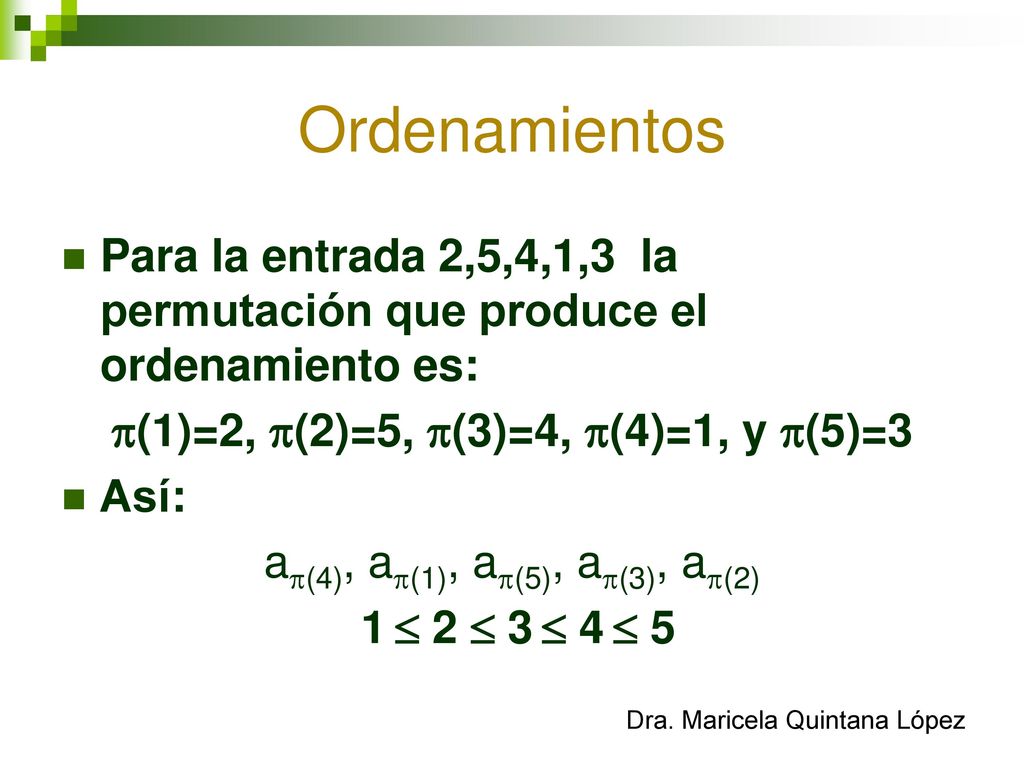 Ordenamientos

Para la entrada 2,5,4,1,3 la permutación que produce el ordenamiento es:

$\pi(1)=2$, $\pi(2)=5$, $\pi(3)=4$, $\pi(4)=1$, y $\pi(5)=3$

Así:

$a_{\pi(4)}, a_{\pi(1)}, a_{\pi(5)}, a_{\pi(3)}, a_{\pi(2)}$

$1 \leq 2 \leq 3 \leq 4 \leq 5$

Dra. Maricela Quintana López